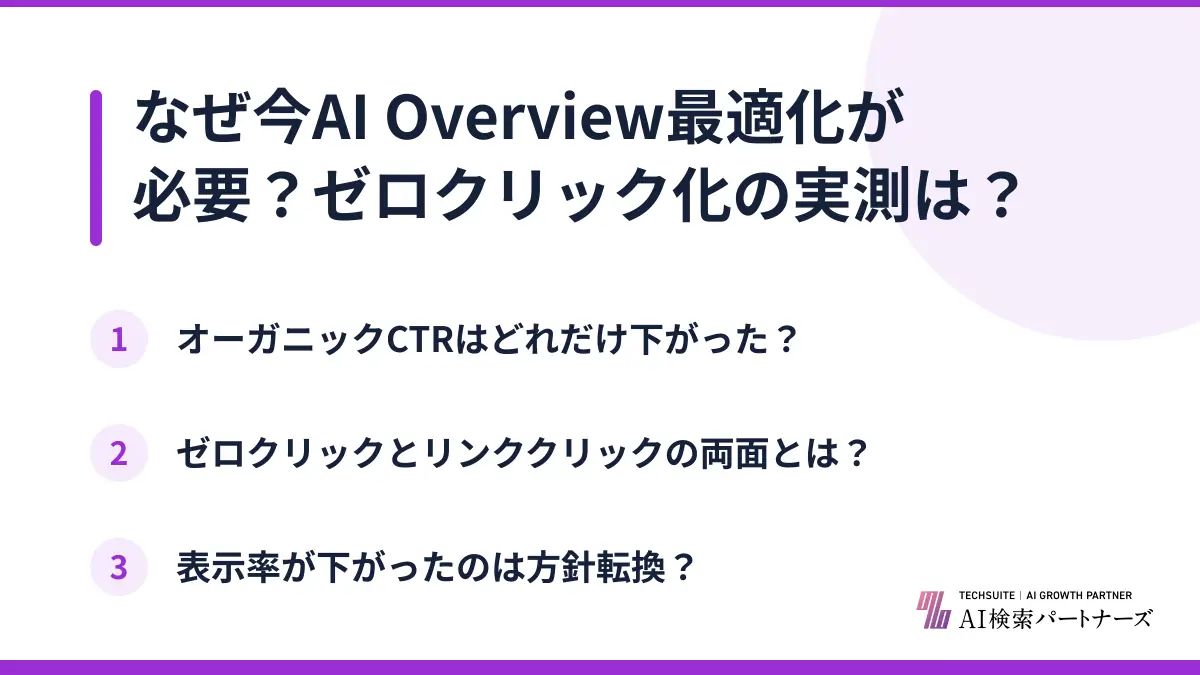 なぜ今AI Overview最適化が必要？ゼロクリック化の実測は？

1 オーガニックCTRはどれだけ下がった？

2 ゼロクリックとリンククリックの両面とは？

3 表示率が下がったのは方針転換？

TECHSUITE | AI GROWTH PARTNER
AI検索パートナーズ